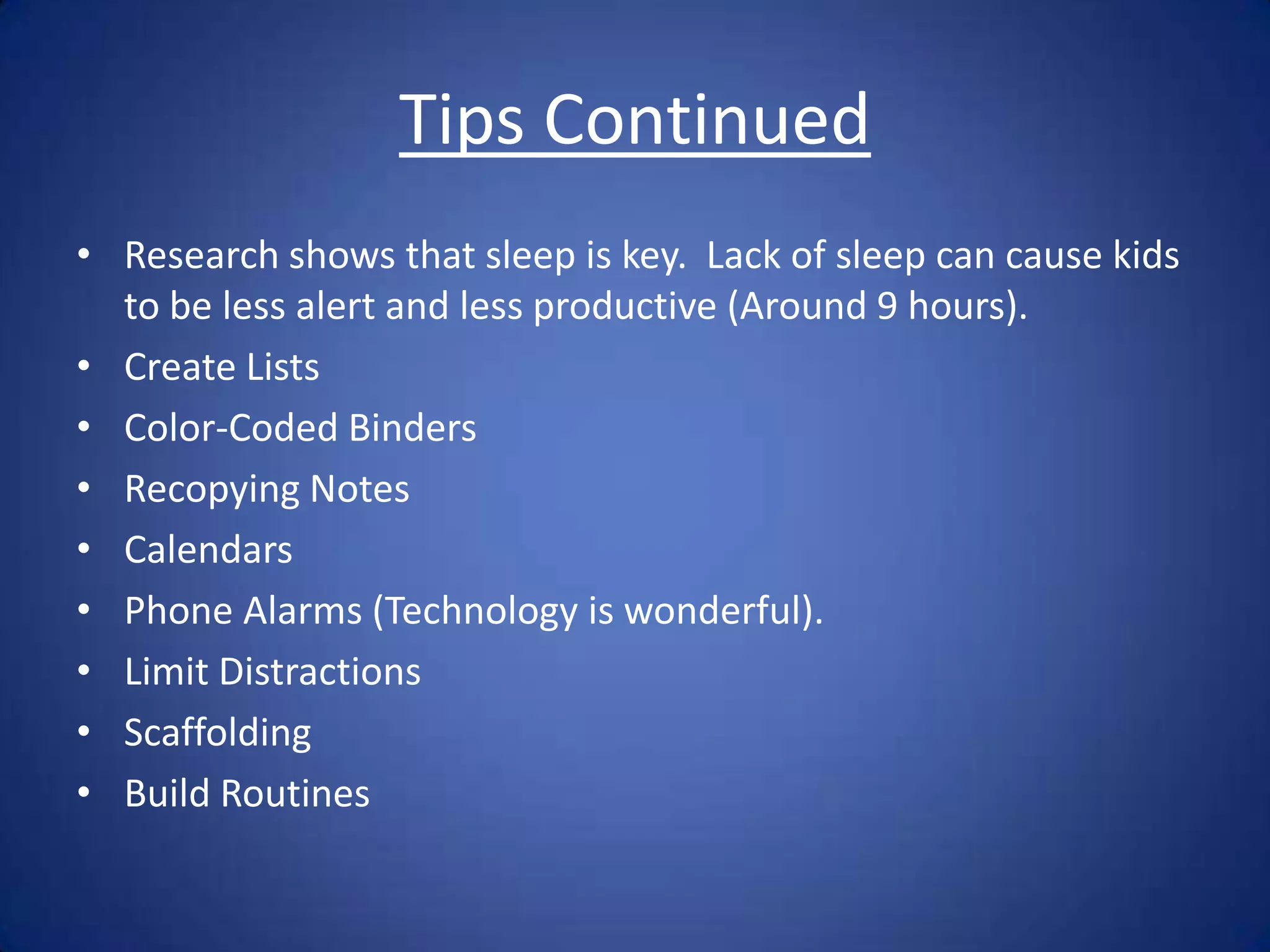 Tips Continued

• Research shows that sleep is key. Lack of sleep can cause kids to be less alert and less productive (Around 9 hours).
• Create Lists
• Color-Coded Binders
• Recopying Notes
• Calendars
• Phone Alarms (Technology is wonderful).
• Limit Distractions
• Scaffolding
• Build Routines